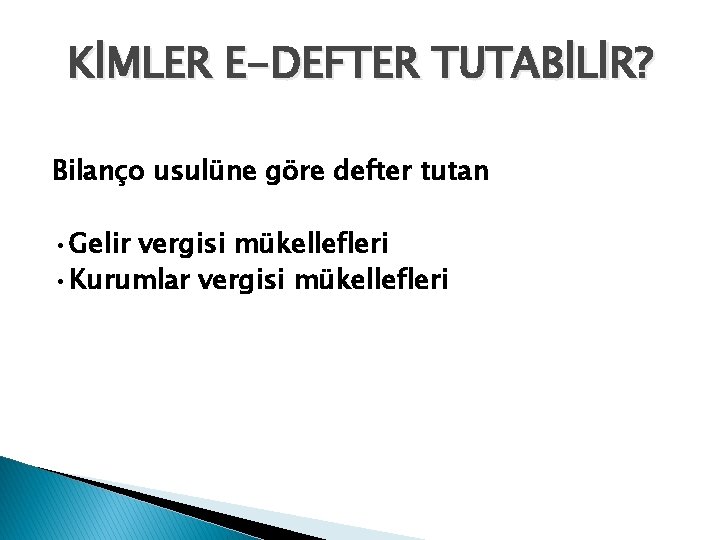 KİMLER E-DEFTER TUTABİLİR?

Bilanço usulüne göre defter tutan

• Gelir vergisi mükellefleri
• Kurumlar vergisi mükellefleri